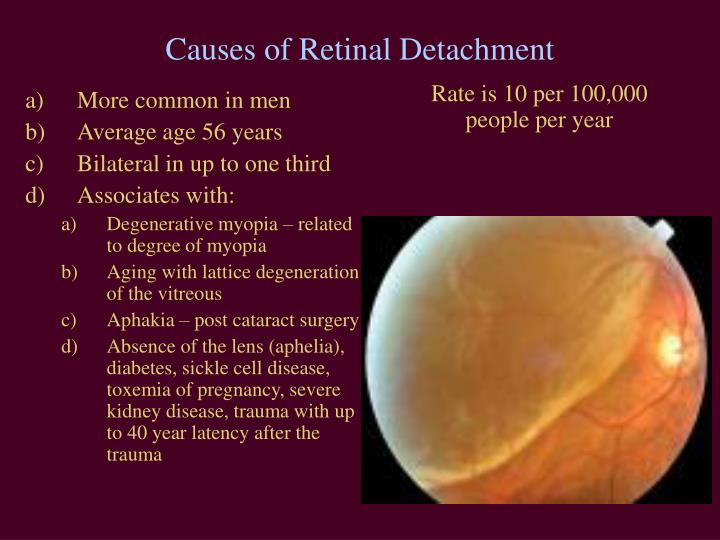 Causes of Retinal Detachment

a) More common in men
b) Average age 56 years
c) Bilateral in up to one third
d) Associates with:
a) Degenerative myopia – related to degree of myopia
b) Aging with lattice degeneration of the vitreous
c) Aphakia – post cataract surgery
d) Absence of the lens (aphelia), diabetes, sickle cell disease, toxemia of pregnancy, severe kidney disease, trauma with up to 40 year latency after the trauma

Rate is 10 per 100,000 people per year